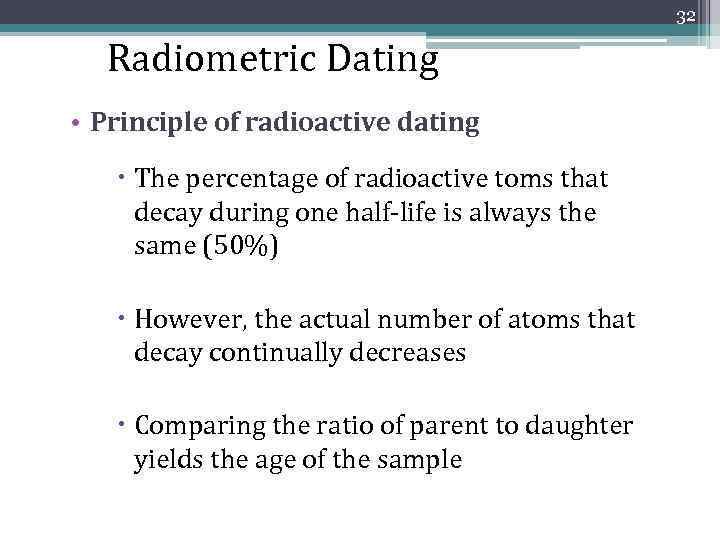 32

Radiometric Dating

• Principle of radioactive dating

• The percentage of radioactive toms that decay during one half-life is always the same (50%)

• However, the actual number of atoms that decay continually decreases

• Comparing the ratio of parent to daughter yields the age of the sample